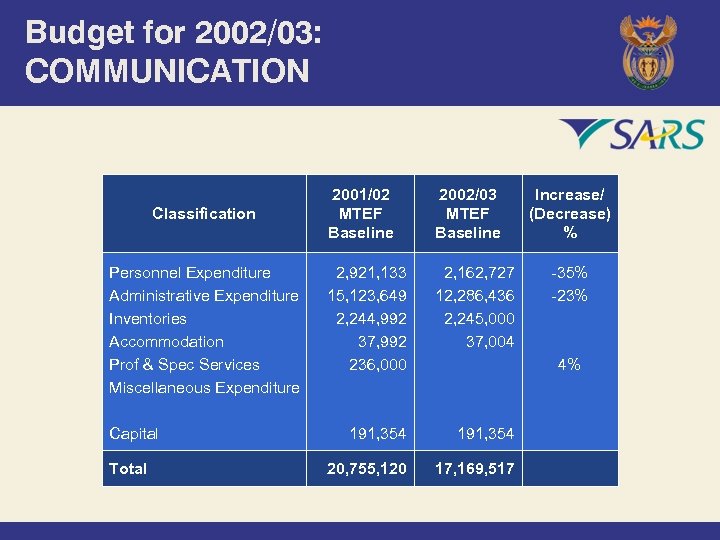 Budget for 2002/03:
COMMUNICATION

SARS

| Classification | 2001/02 MTEF Baseline | 2002/03 MTEF Baseline | Increase/ (Decrease) % |
|---|---|---|---|
| Personnel Expenditure | 2,921,133 | 2,162,727 | -35% |
| Administrative Expenditure | 15,123,649 | 12,286,436 | -23% |
| Inventories | 2,244,992 | 2,245,000 | |
| Accommodation | 37,992 | 37,004 | |
| Prof & Spec Services | 236,000 | | 4% |
| Miscellaneous Expenditure | | | |
| Capital | 191,354 | 191,354 | |
| Total | 20,755,120 | 17,169,517 | |